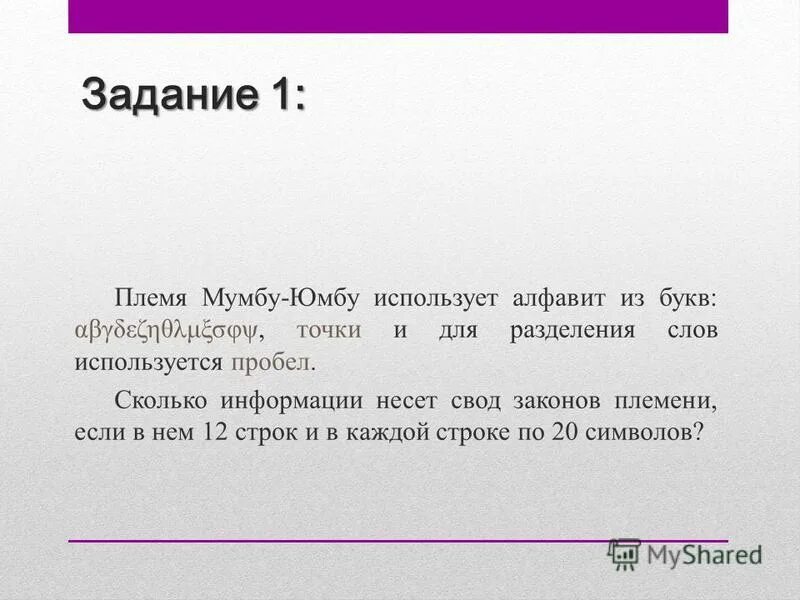 Задание 1:

Племя Мумбу-Юмбу использует алфавит из букв: αβγδεζηθλμξσφψ, точки и для разделения слов используется пробел.

Сколько информации несет свод законов племени, если в нем 12 строк и в каждой строке по 20 символов?

MyShared